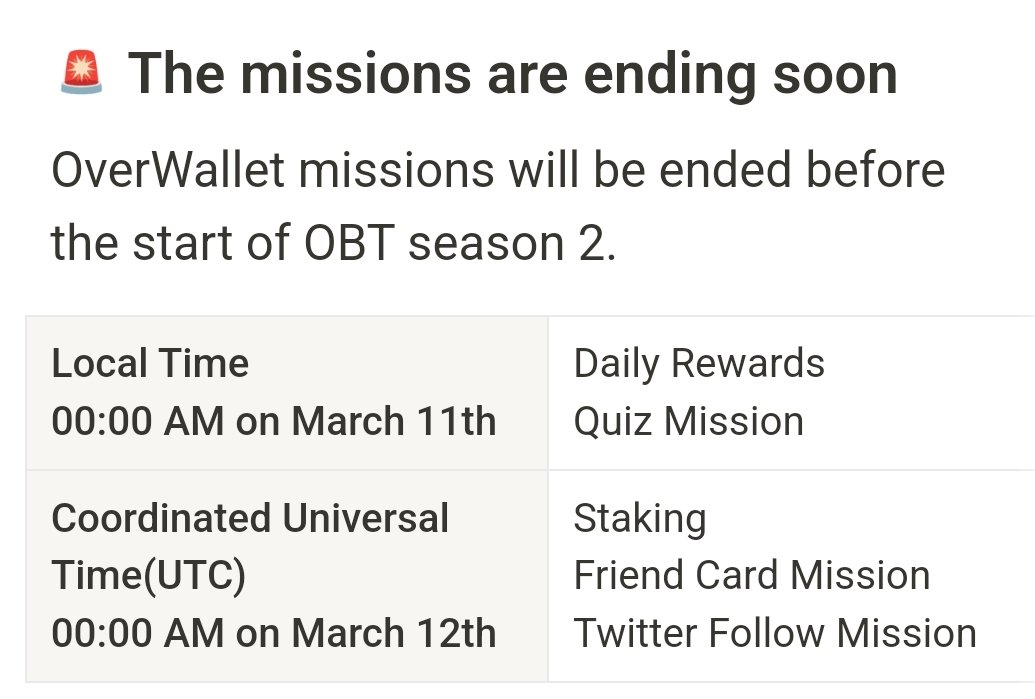 🚨 The missions are ending soon

OverWallet missions will be ended before the start of OBT season 2.

| Local Time 00:00 AM on March 11th | Daily Rewards Quiz Mission |
|---|---|
| Coordinated Universal Time(UTC) 00:00 AM on March 12th | Staking Friend Card Mission Twitter Follow Mission |